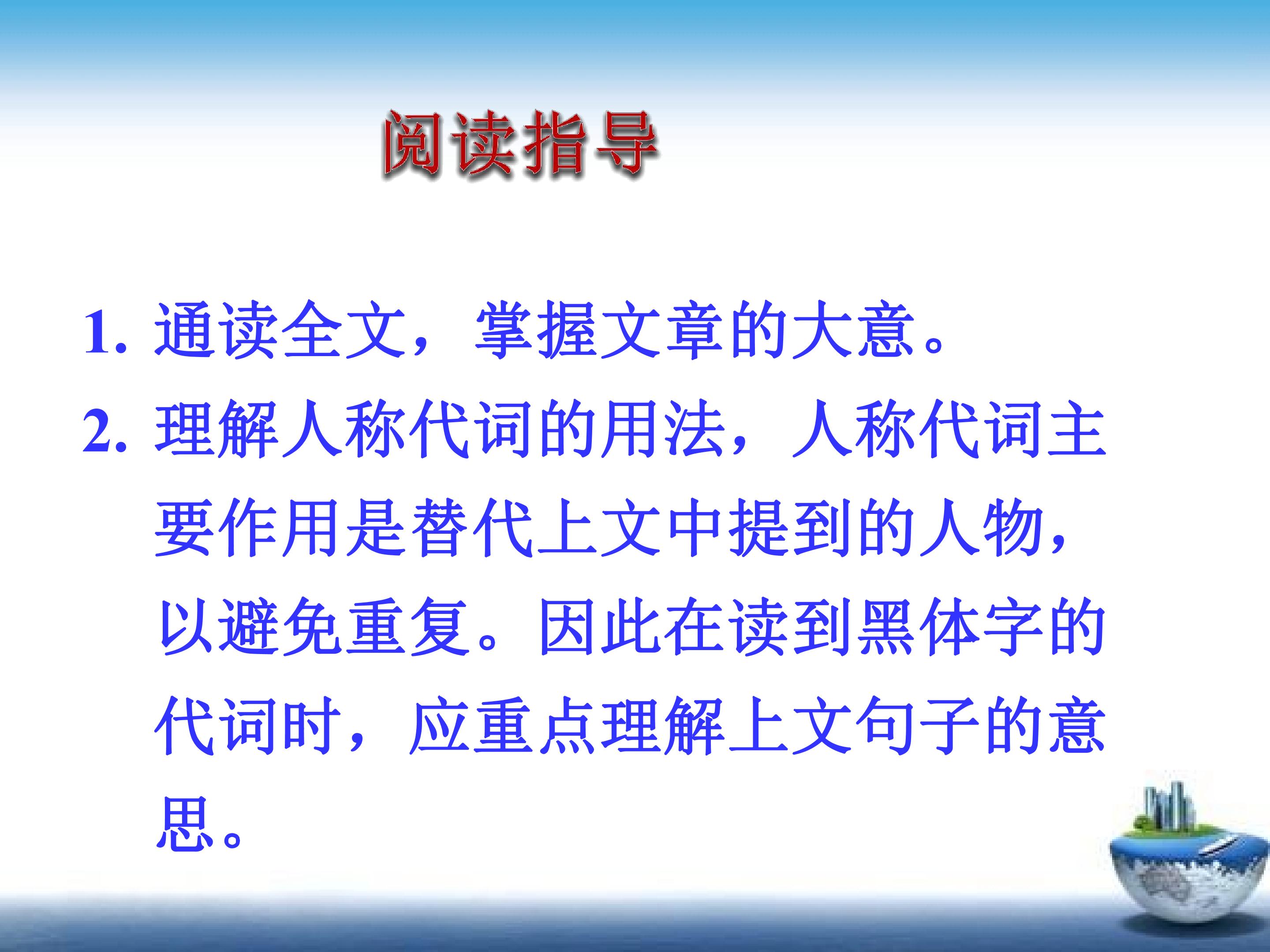 阅读指导

1.通读全文，掌握文章的大意。

2.理解人称代词的用法，人称代词主要作用是替代上文中提到的人物，以避免重复。因此在读到黑体字的代词时，应重点理解上文句子的意思。